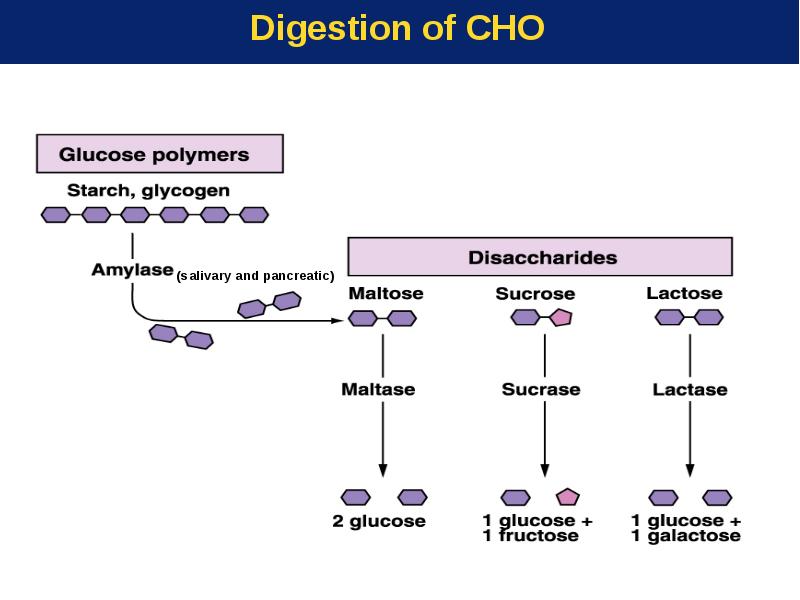 Digestion of CHO

Glucose polymers

Starch, glycogen

Amylase (salivary and pancreatic)

Disaccharides

Maltose

Sucrose

Lactose

Maltase

Sucrase

Lactase

2 glucose

1 glucose + 1 fructose

1 glucose + 1 galactose